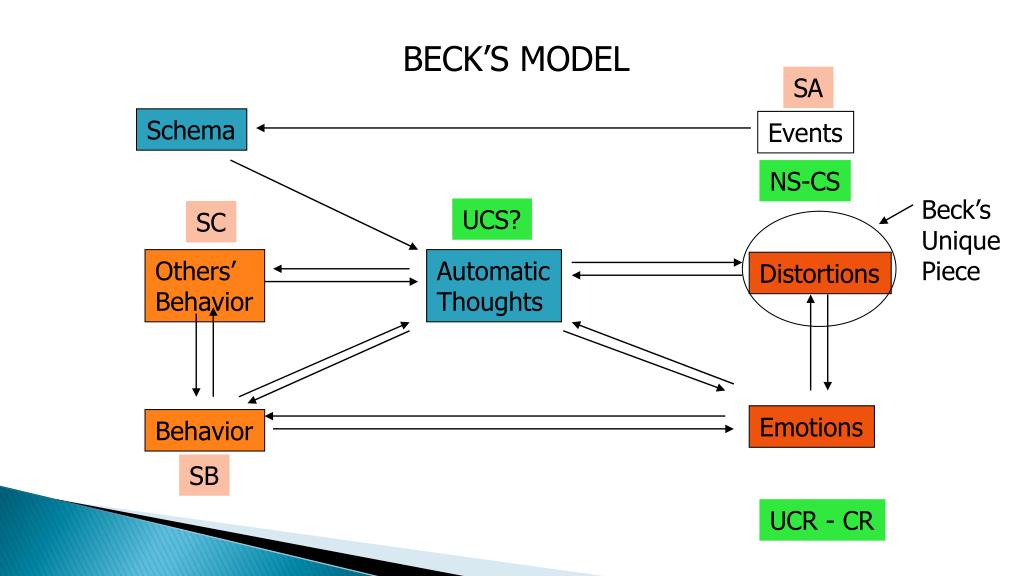 BECK'S MODEL

SA

Schema

Events

NS-CS

SC

UCS?

Beck's Unique Piece

Others' Behavior

Automatic Thoughts

Distortions

Behavior

Emotions

SB

UCR - CR